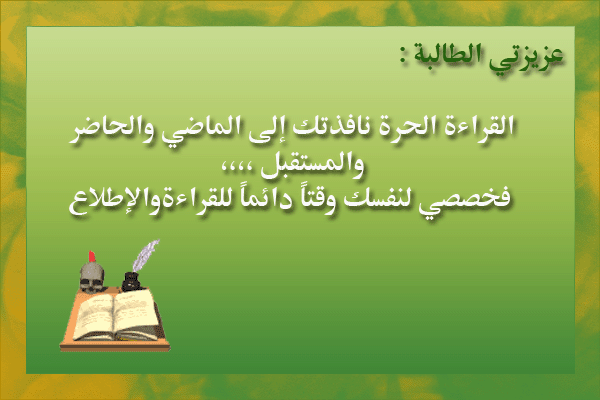 عزيزتي الطالبة :

القراءة الحرة نافذتك إلى الماضي والحاضر والمستقبل ،،،،
فخصصي لنفسك وقتاً دائماً للقراءةوالإطلاع